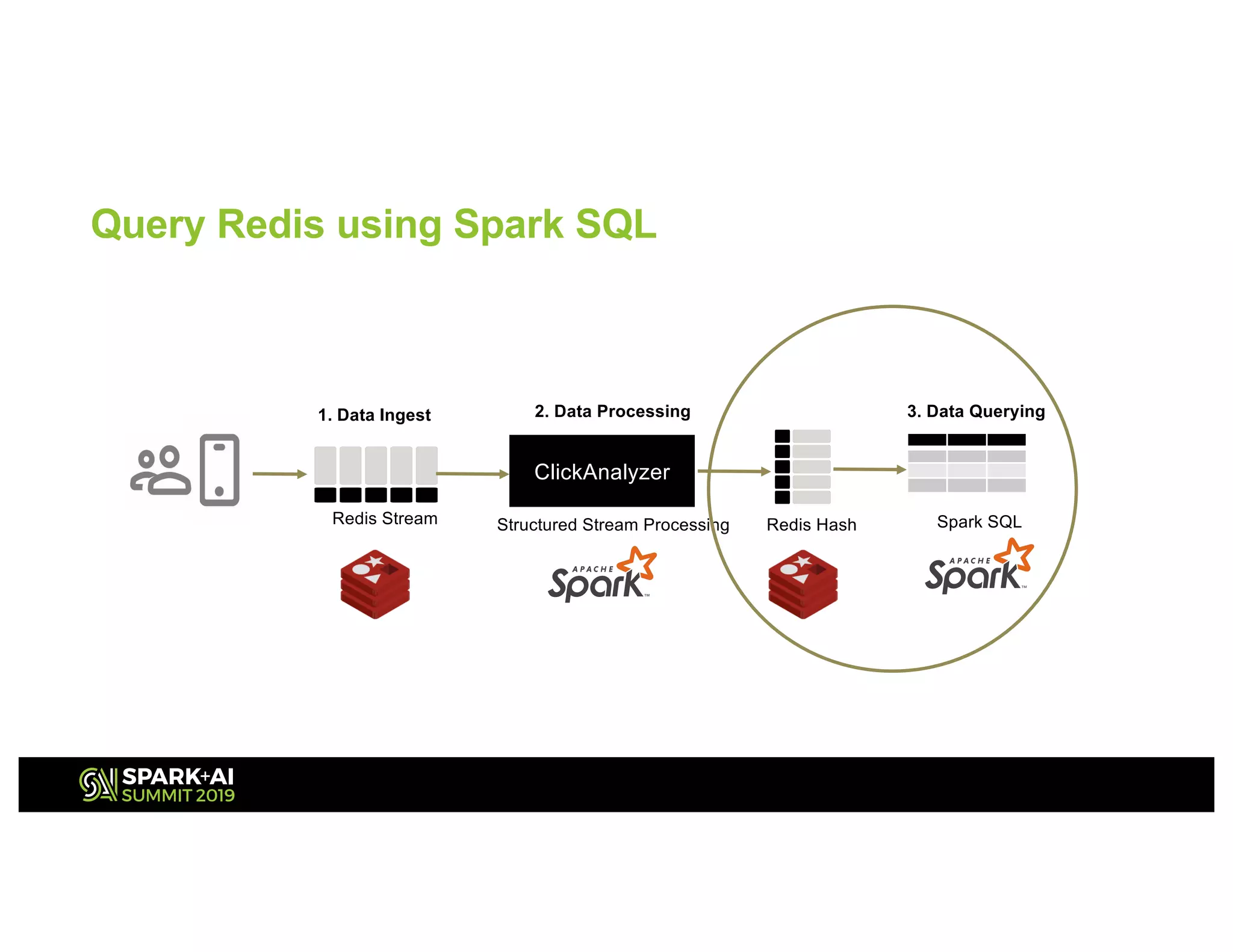 Query Redis using Spark SQL

1. Data Ingest

Redis Stream

2. Data Processing

ClickAnalyzer

Structured Stream Processing

APACHE Spark

Redis Hash

3. Data Querying

Spark SQL

APACHE Spark

SPARK+AI SUMMIT 2019